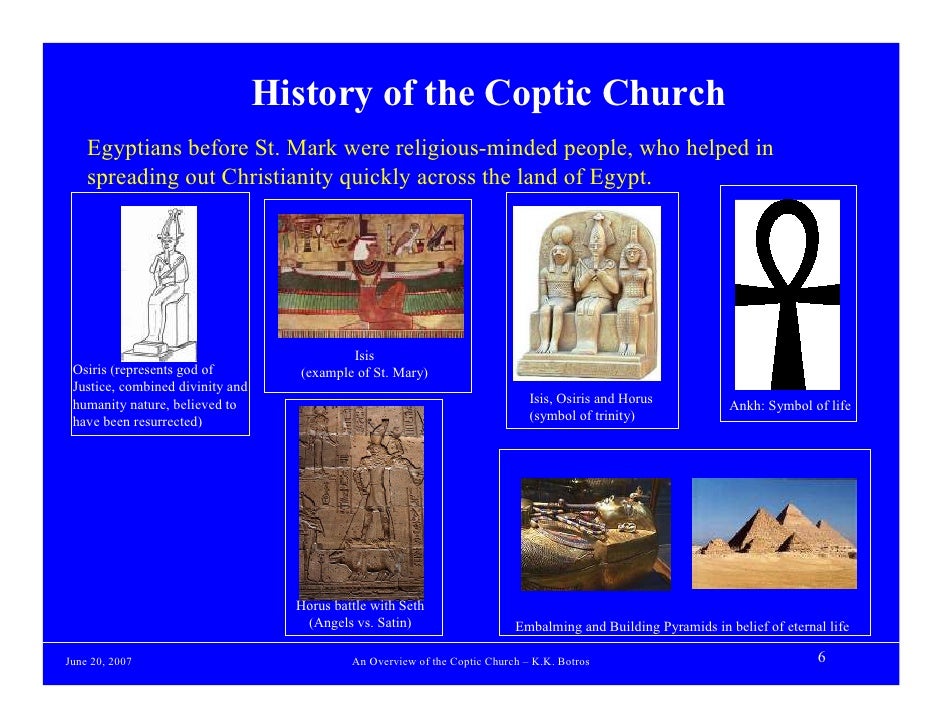 History of the Coptic Church

Egyptians before St. Mark were religious-minded people, who helped in spreading out Christianity quickly across the land of Egypt.

Osiris (represents god of Justice, combined divinity and humanity nature, believed to have been resurrected)

Isis
(example of St. Mary)

Isis, Osiris and Horus
(symbol of trinity)

Ankh: Symbol of life

Horus battle with Seth
(Angels vs. Satin)

Embalming and Building Pyramids in belief of eternal life

June 20, 2007

An Overview of the Coptic Church – K.K. Botros

6